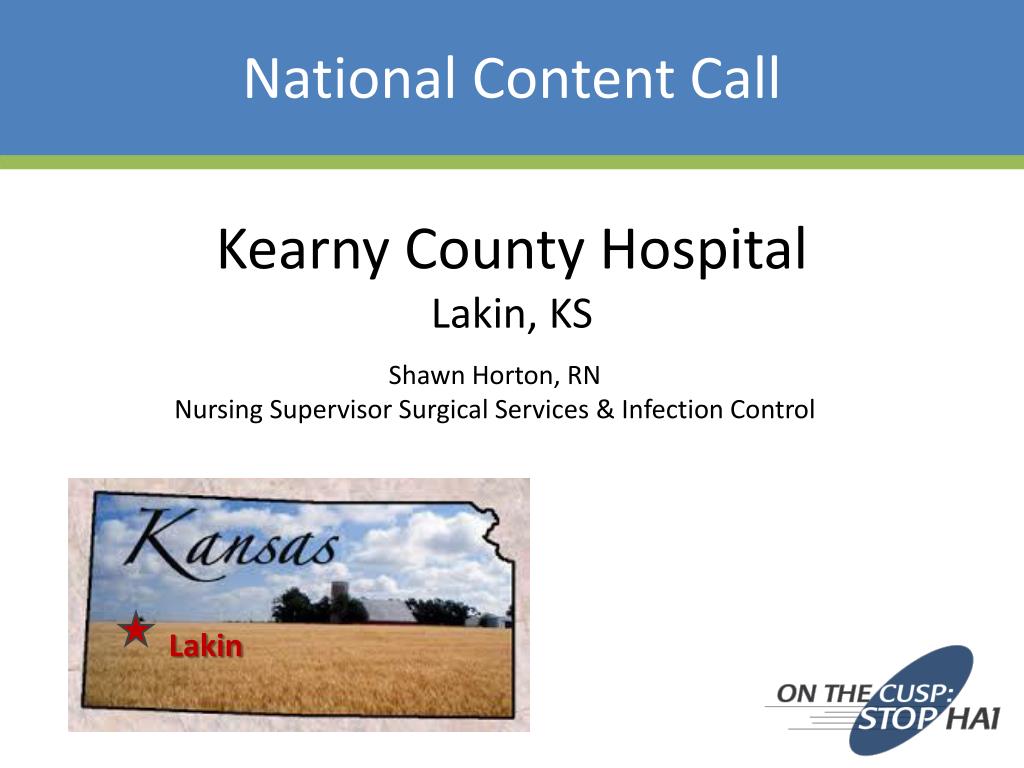 National Content Call

Kearny County Hospital
Lakin, KS

Shawn Horton, RN
Nursing Supervisor Surgical Services & Infection Control

Kansas

Lakin

ON THE CUSP: STOP HAI